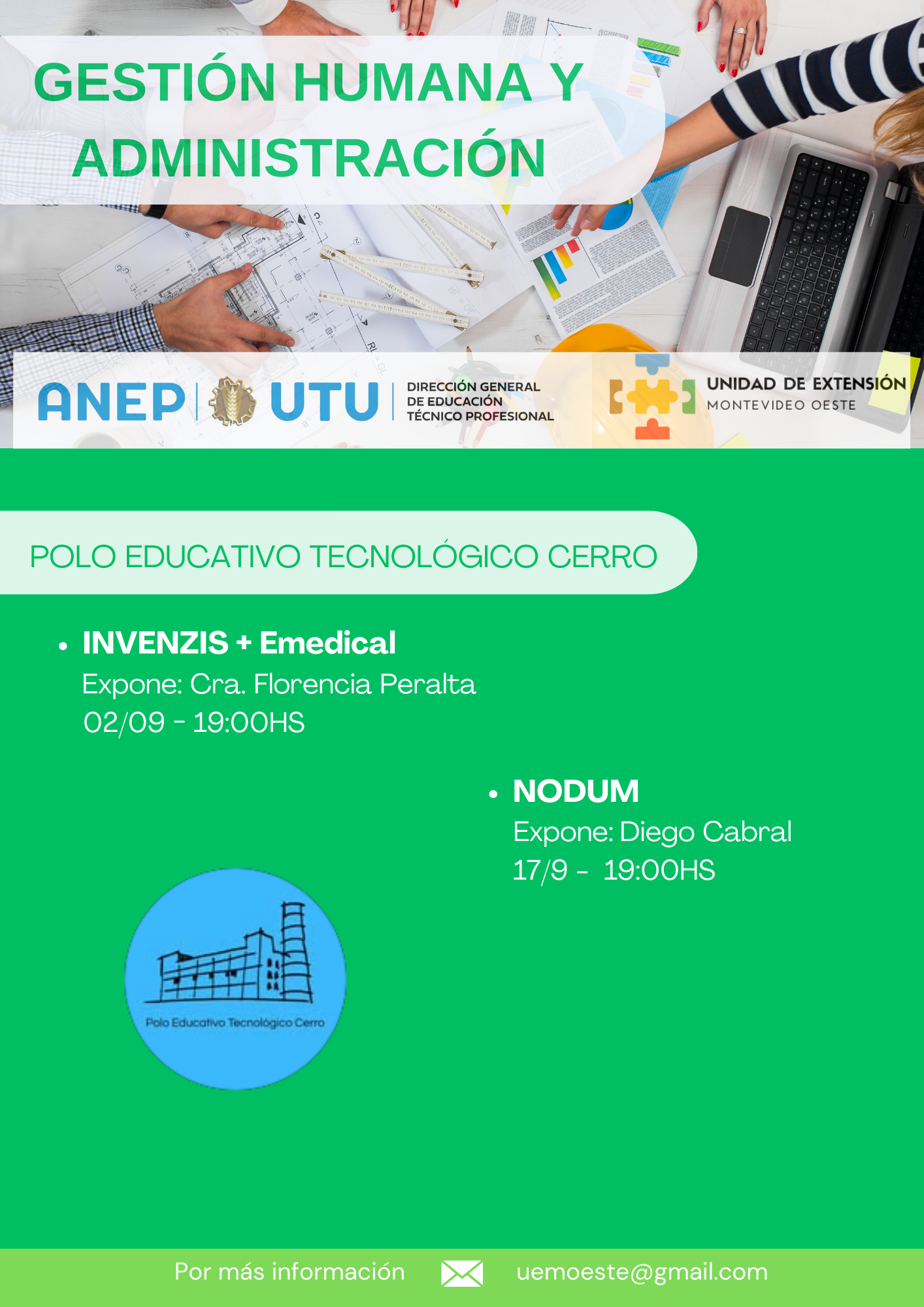 GESTIÓN HUMANA Y ADMINISTRACIÓN

ANEP | UTU | DIRECCIÓN GENERAL DE EDUCACIÓN TÉCNICO PROFESIONAL

UNIDAD DE EXTENSIÓN MONTEVIDEO OESTE

POLO EDUCATIVO TECNOLÓGICO CERRO

• INVENZIS + Emedical
Expone: Cra. Florencia Peralta
02/09 - 19:00HS

• NODUM
Expone: Diego Cabral
17/9 - 19:00HS

Polo Educativo Tecnológico Cerro

Por más información uemoeste@gmail.com